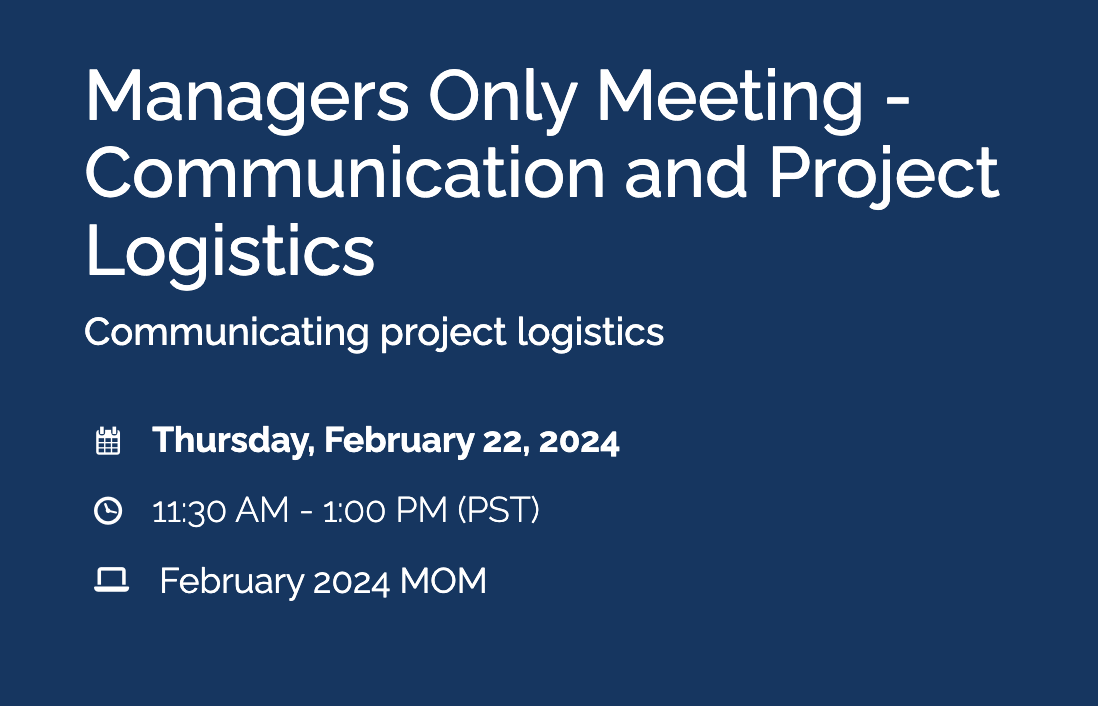 Managers Only Meeting - Communication and Project Logistics

Communicating project logistics

Thursday, February 22, 2024

11:30 AM - 1:00 PM (PST)

February 2024 MOM